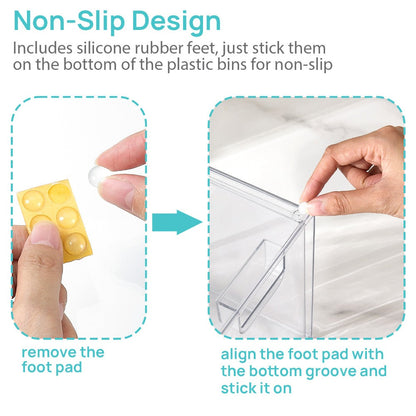 Non-Slip Design

Includes silicone rubber feet, just stick them on the bottom of the plastic bins for non-slip

remove the foot pad

align the foot pad with the bottom groove and stick it on